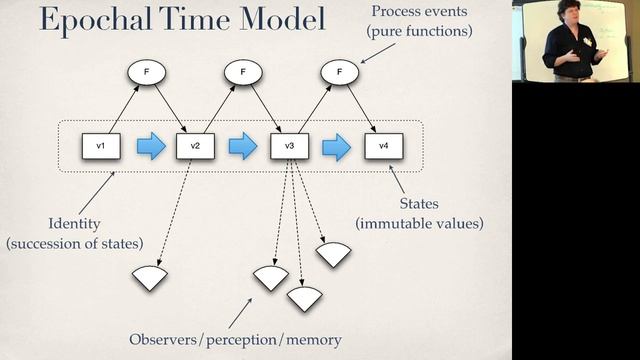 Epochal Time Model

Process events
(pure functions)

F

F

F

v1

v2

v3

v4

Identity
(succession of states)

States
(immutable values)

Observers/perception/memory